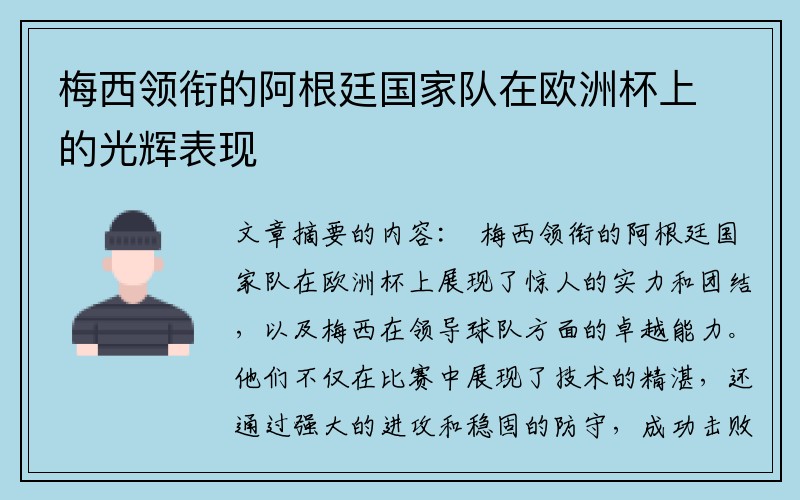 梅西领衔的阿根廷国家队在欧洲杯上的光辉表现

文章摘要的内容： 梅西领衔的阿根廷国家队在欧洲杯上展现了惊人的实力和团结，以及梅西在领导球队方面的卓越能力。他们不仅在比赛中展现了技术的精湛，还通过强大的进攻和稳固的防守，成功击败